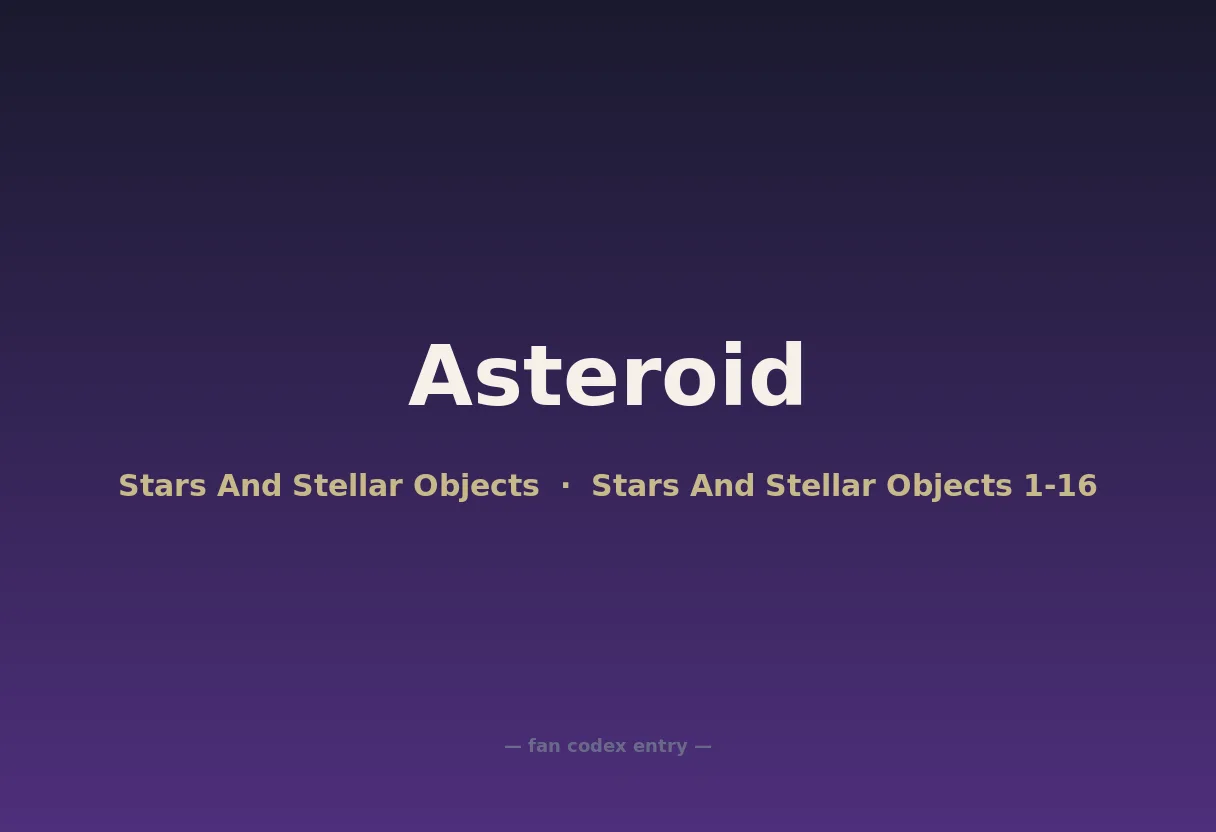 Asteroid

Stars And Stellar Objects · Stars And Stellar Objects 1-16

— fan codex entry —